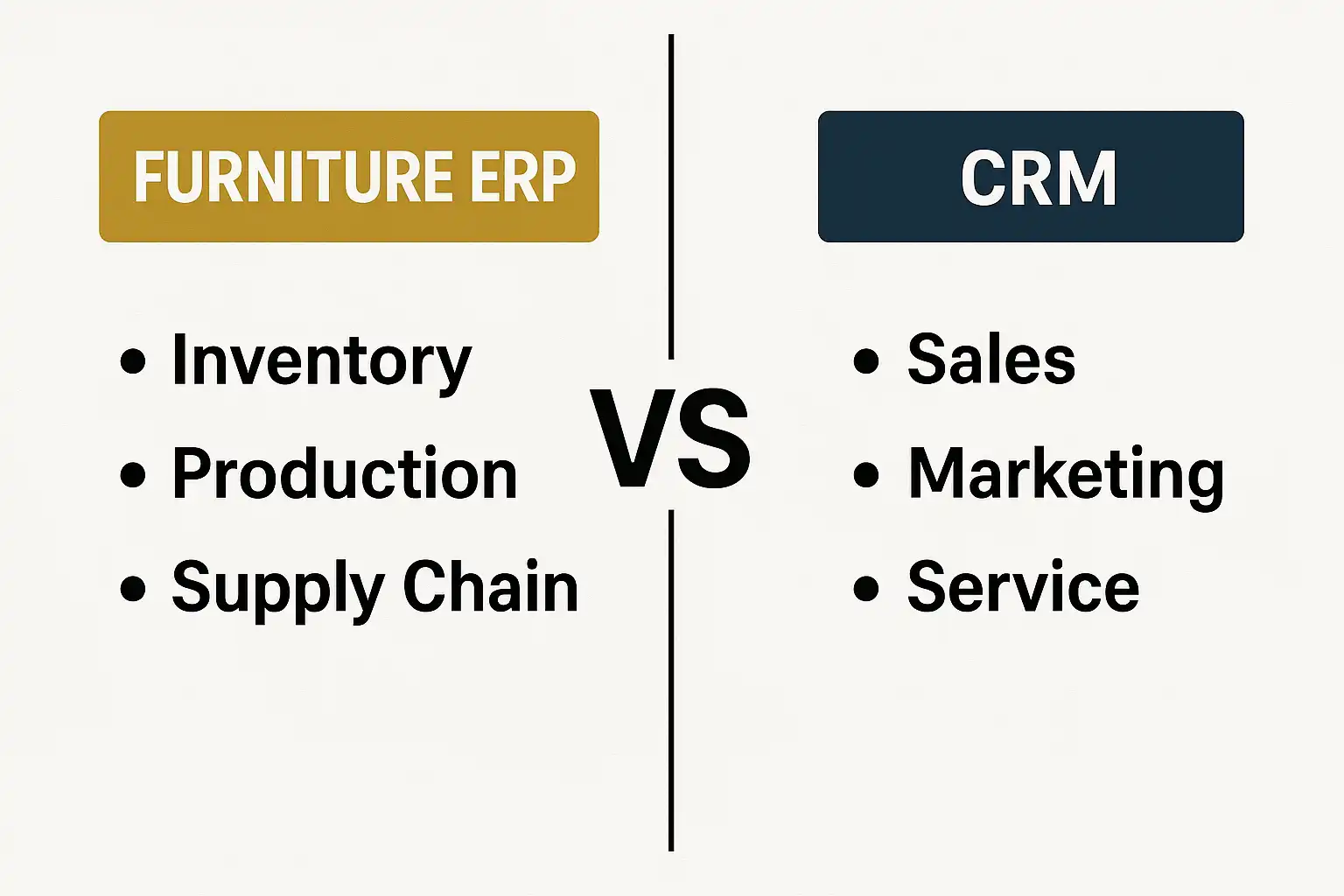 FURNITURE ERP

• Inventory
• Production
• Supply Chain

VS

CRM

• Sales
• Marketing
• Service